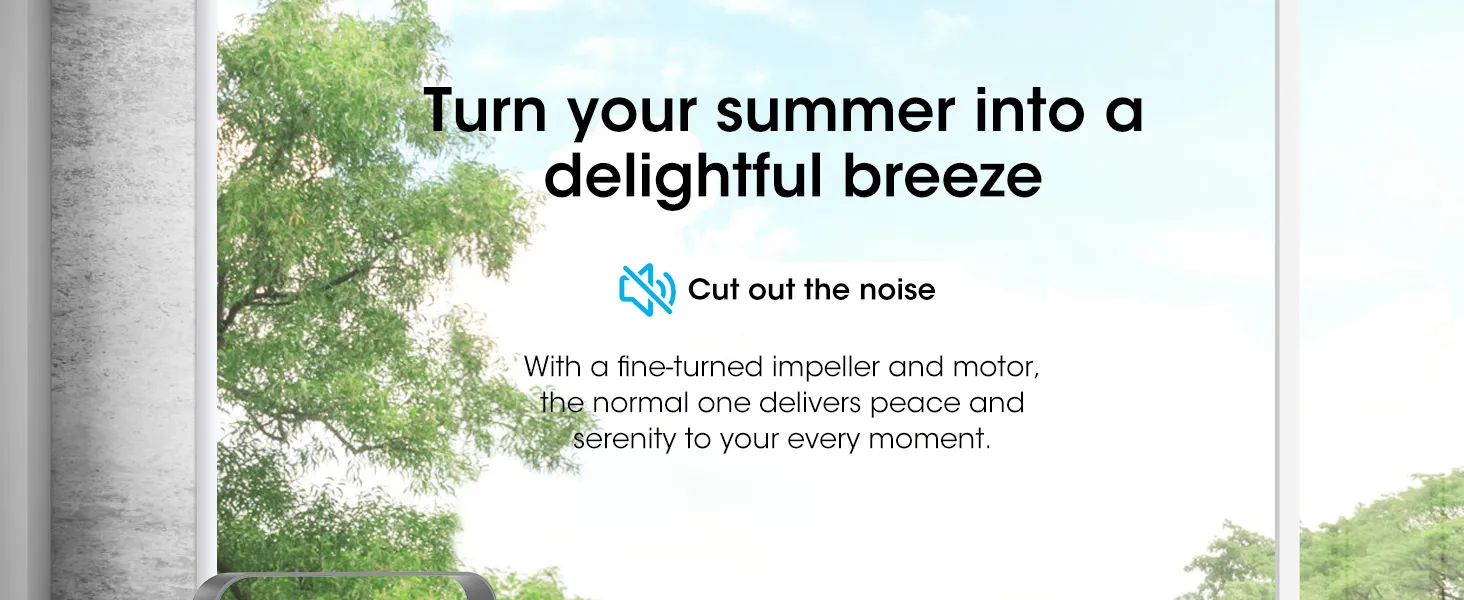 Turn your summer into a delightful breeze

Cut out the noise

With a fine-turned impeller and motor, the normal one delivers peace and serenity to your every moment.